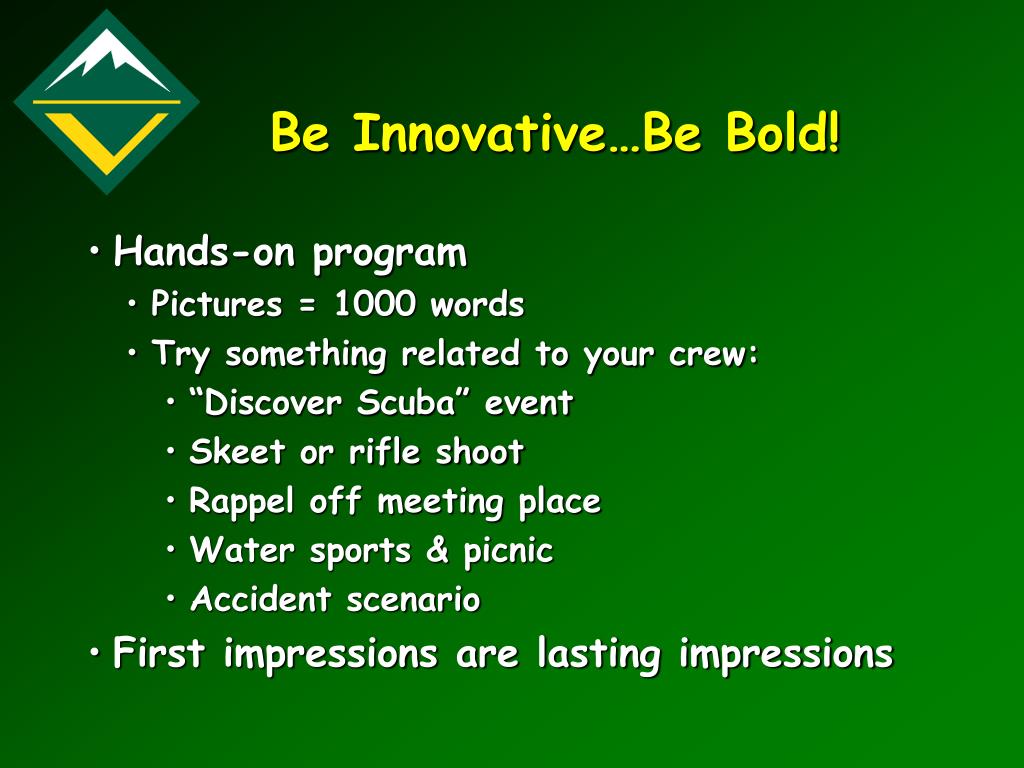 Be Innovative…Be Bold!

• Hands-on program
  • Pictures = 1000 words
  • Try something related to your crew:
    • “Discover Scuba” event
    • Skeet or rifle shoot
    • Rappel off meeting place
    • Water sports & picnic
    • Accident scenario
• First impressions are lasting impressions